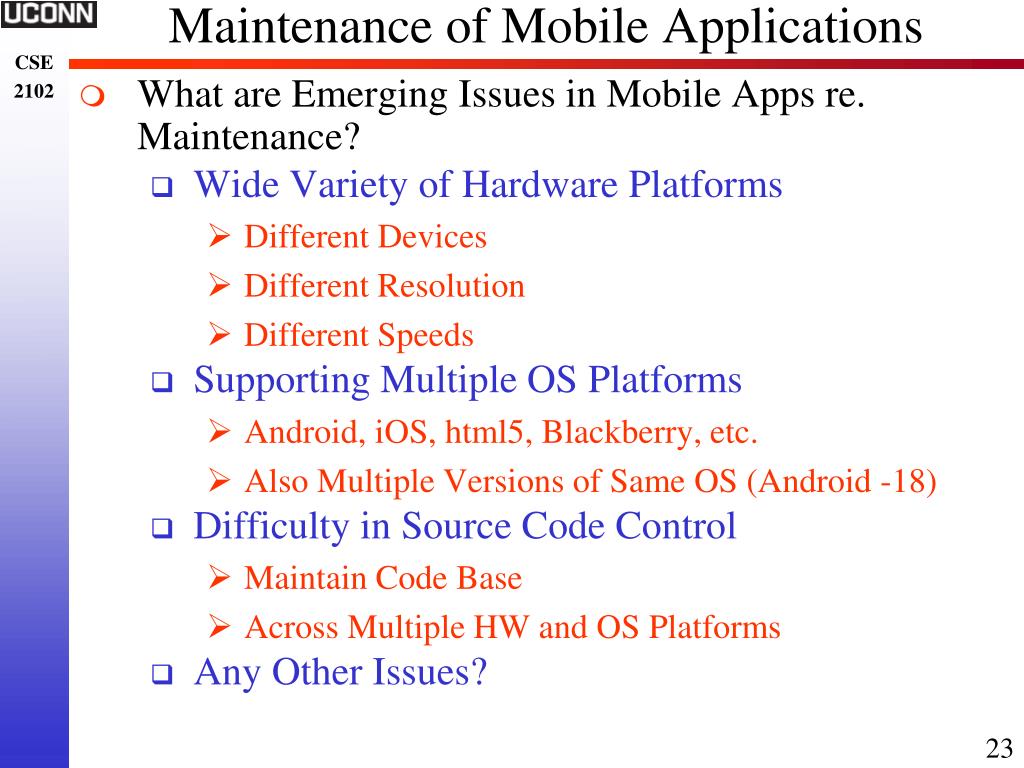 UCONN

Maintenance of Mobile Applications

CSE
2102

What are Emerging Issues in Mobile Apps re. Maintenance?

Wide Variety of Hardware Platforms

Different Devices

Different Resolution

Different Speeds

Supporting Multiple OS Platforms

Android, iOS, html5, Blackberry, etc.

Also Multiple Versions of Same OS (Android -18)

Difficulty in Source Code Control

Maintain Code Base

Across Multiple HW and OS Platforms

Any Other Issues?

23